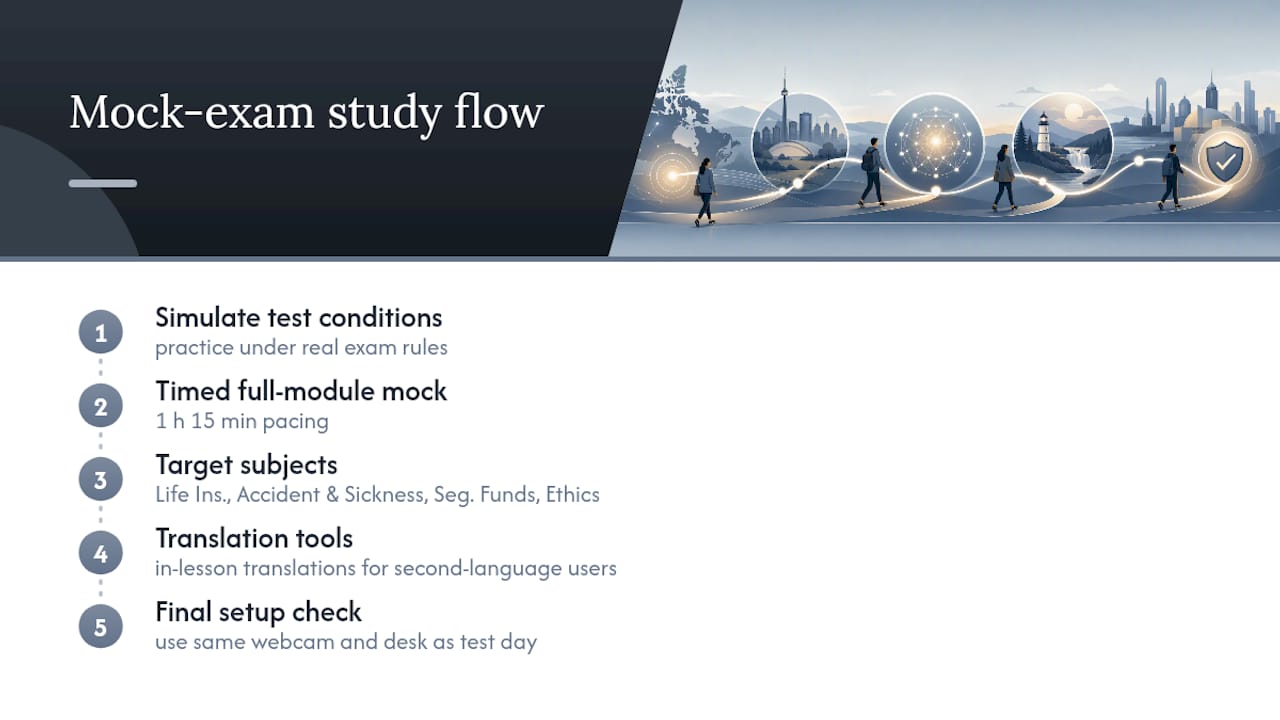 Mock-exam study flow

1
Simulate test conditions
practice under real exam rules

2
Timed full-module mock
1 h 15 min pacing

3
Target subjects
Life Ins., Accident & Sickness, Seg. Funds, Ethics

4
Translation tools
in-lesson translations for second-language users

5
Final setup check
use same webcam and desk as test day